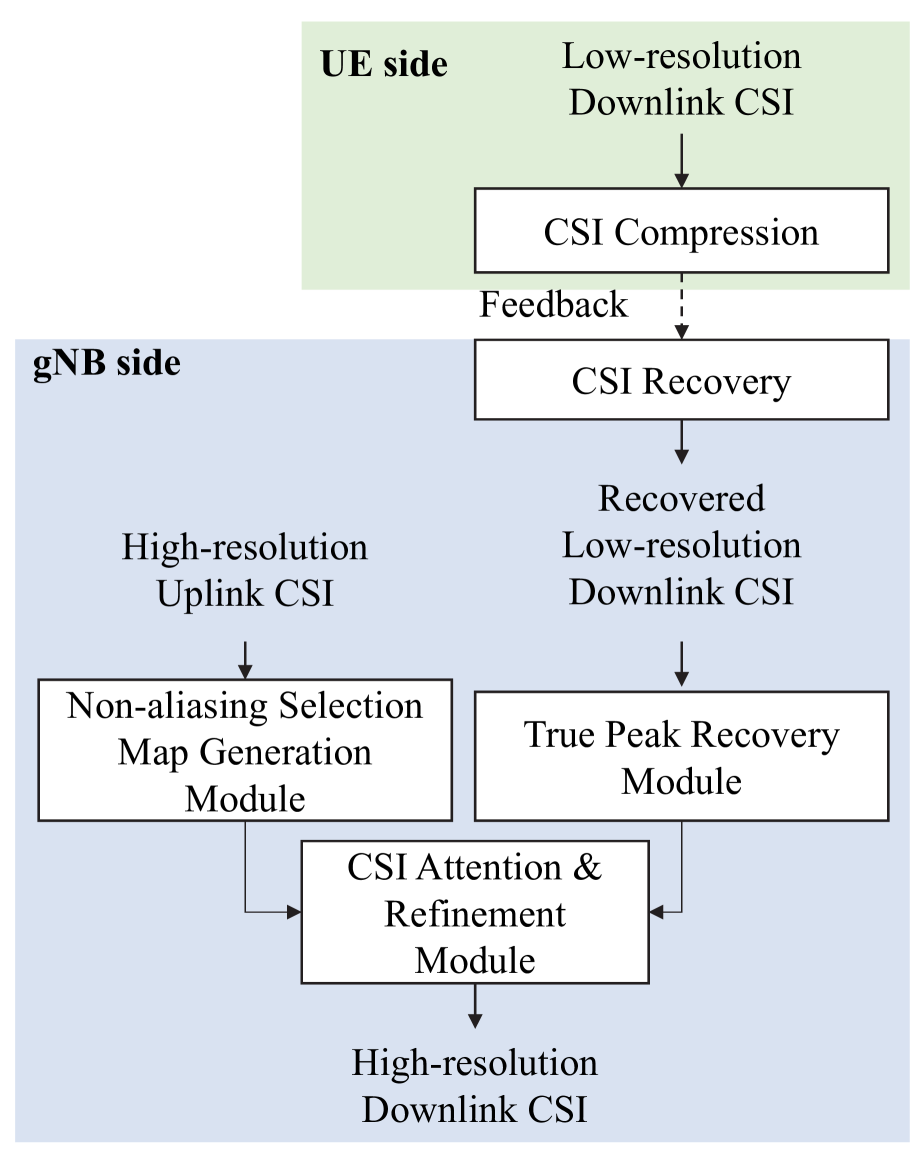 UE side

Low-resolution Downlink CSI

CSI Compression

Feedback

gNB side

CSI Recovery

Recovered Low-resolution Downlink CSI

High-resolution Uplink CSI

Non-aliasing Selection Map Generation Module

True Peak Recovery Module

CSI Attention & Refinement Module

High-resolution Downlink CSI